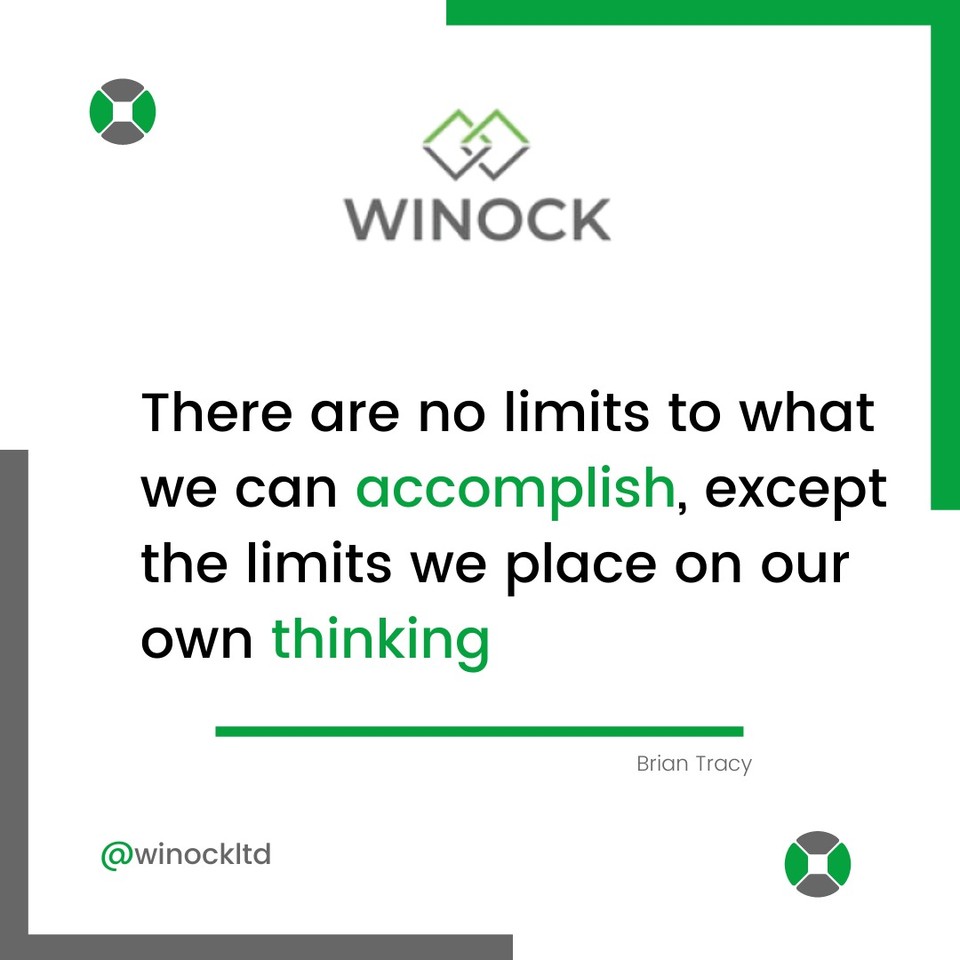 WINOCK

There are no limits to what we can accomplish, except the limits we place on our own thinking

Brian Tracy

@winockltd